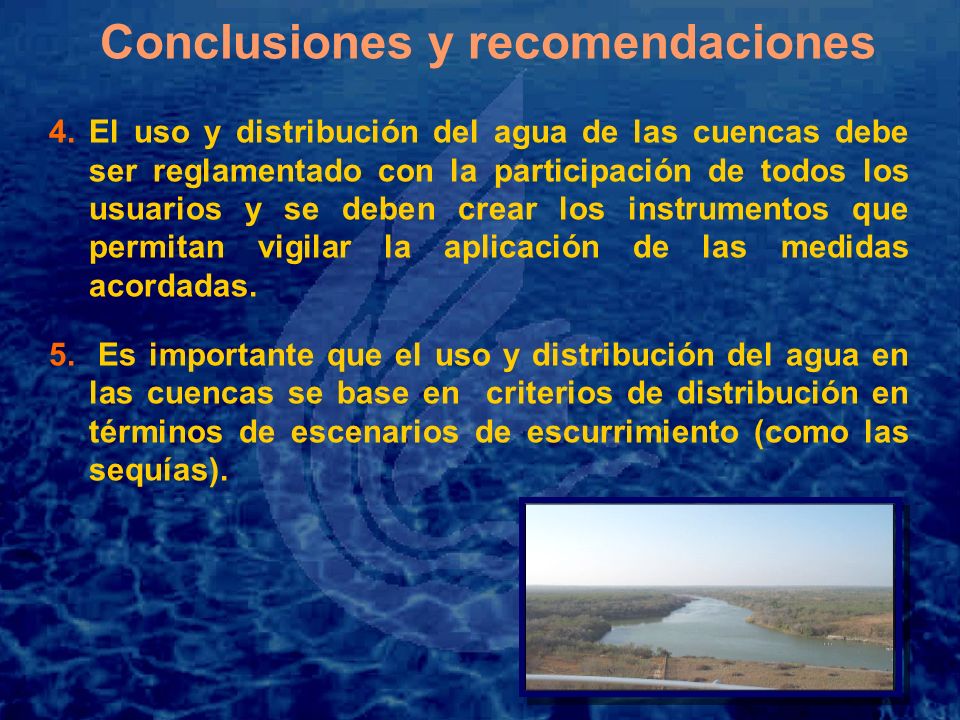 Conclusiones y recomendaciones

4. El uso y distribución del agua de las cuencas debe ser reglamentado con la participación de todos los usuarios y se deben crear los instrumentos que permitan vigilar la aplicación de las medidas acordadas.

5. Es importante que el uso y distribución del agua en las cuencas se base en criterios de distribución en términos de escenarios de escurrimiento (como las sequías).